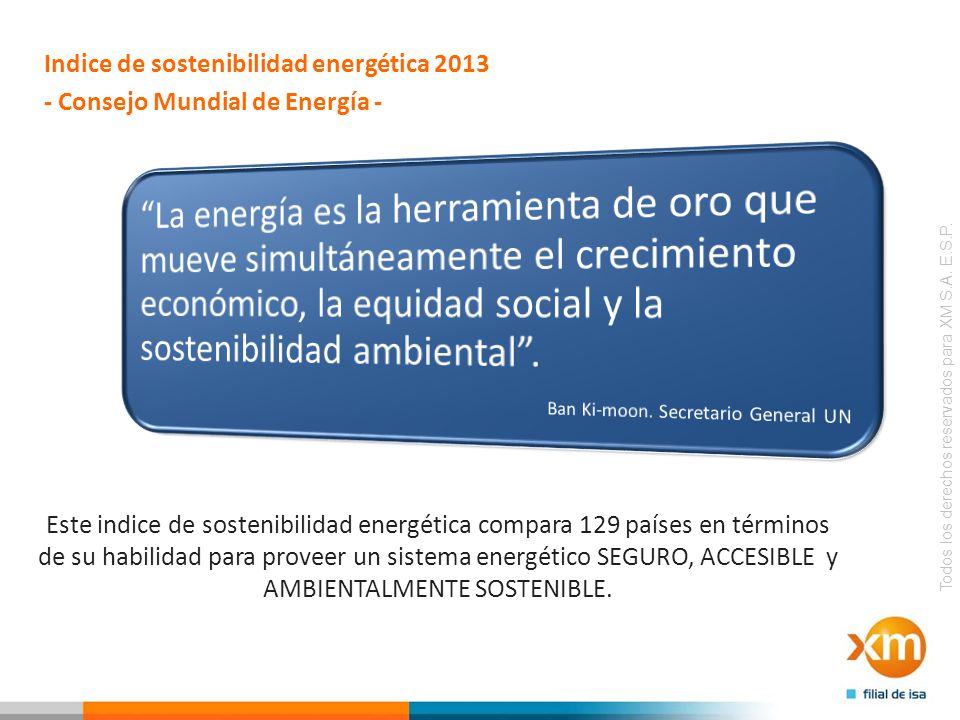 Indice de sostenibilidad energética 2013
- Consejo Mundial de Energía -

“La energía es la herramienta de oro que mueve simultáneamente el crecimiento económico, la equidad social y la sostenibilidad ambiental”.

Ban Ki-moon. Secretario General UN

Este indice de sostenibilidad energética compara 129 países en términos de su habilidad para proveer un sistema energético SEGURO, ACCESIBLE y AMBIENTALMENTE SOSTENIBLE.

Todos los derechos reservados para XM S.A. E.S.P.

xm
filial de isa